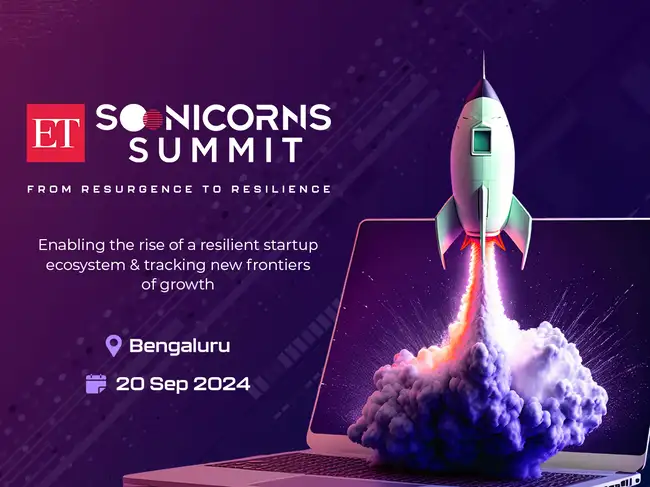 ET SOONICORNS SUMMIT

FROM RESURGENCE TO RESILIENCE

Enabling the rise of a resilient startup ecosystem & tracking new frontiers of growth

Bengaluru

20 Sep 2024